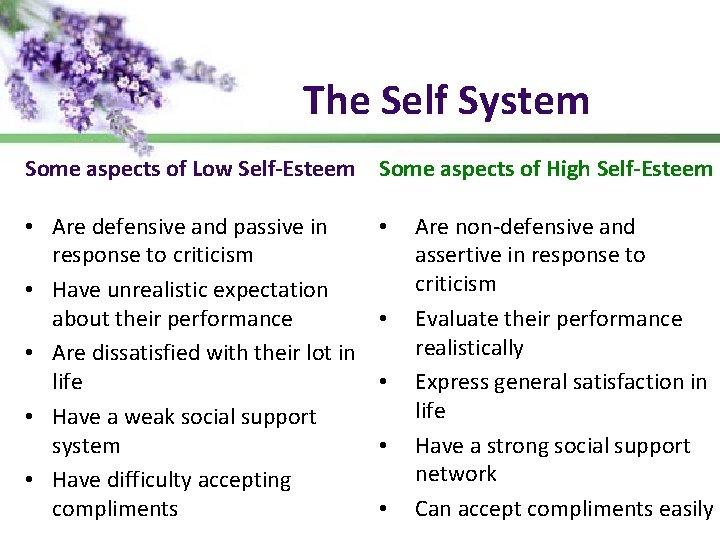 The Self System

Some aspects of Low Self-Esteem

• Are defensive and passive in response to criticism
• Have unrealistic expectation about their performance
• Are dissatisfied with their lot in life
• Have a weak social support system
• Have difficulty accepting compliments

Some aspects of High Self-Esteem

• Are non-defensive and assertive in response to criticism
• Evaluate their performance realistically
• Express general satisfaction in life
• Have a strong social support network
• Can accept compliments easily